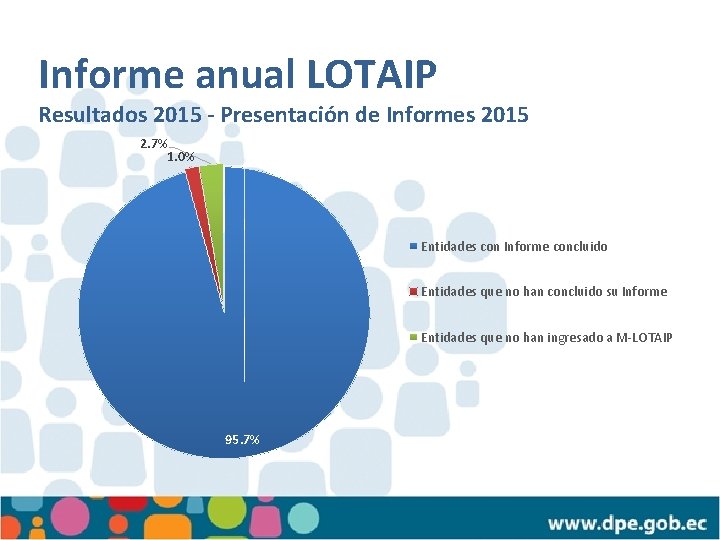 Informe anual LOTAIP

Resultados 2015 - Presentación de Informes 2015

2.7%

1.0%

95.7%

Entidades con Informe concluido

Entidades que no han concluido su Informe

Entidades que no han ingresado a M-LOTAIP

www.dpe.gob.ec